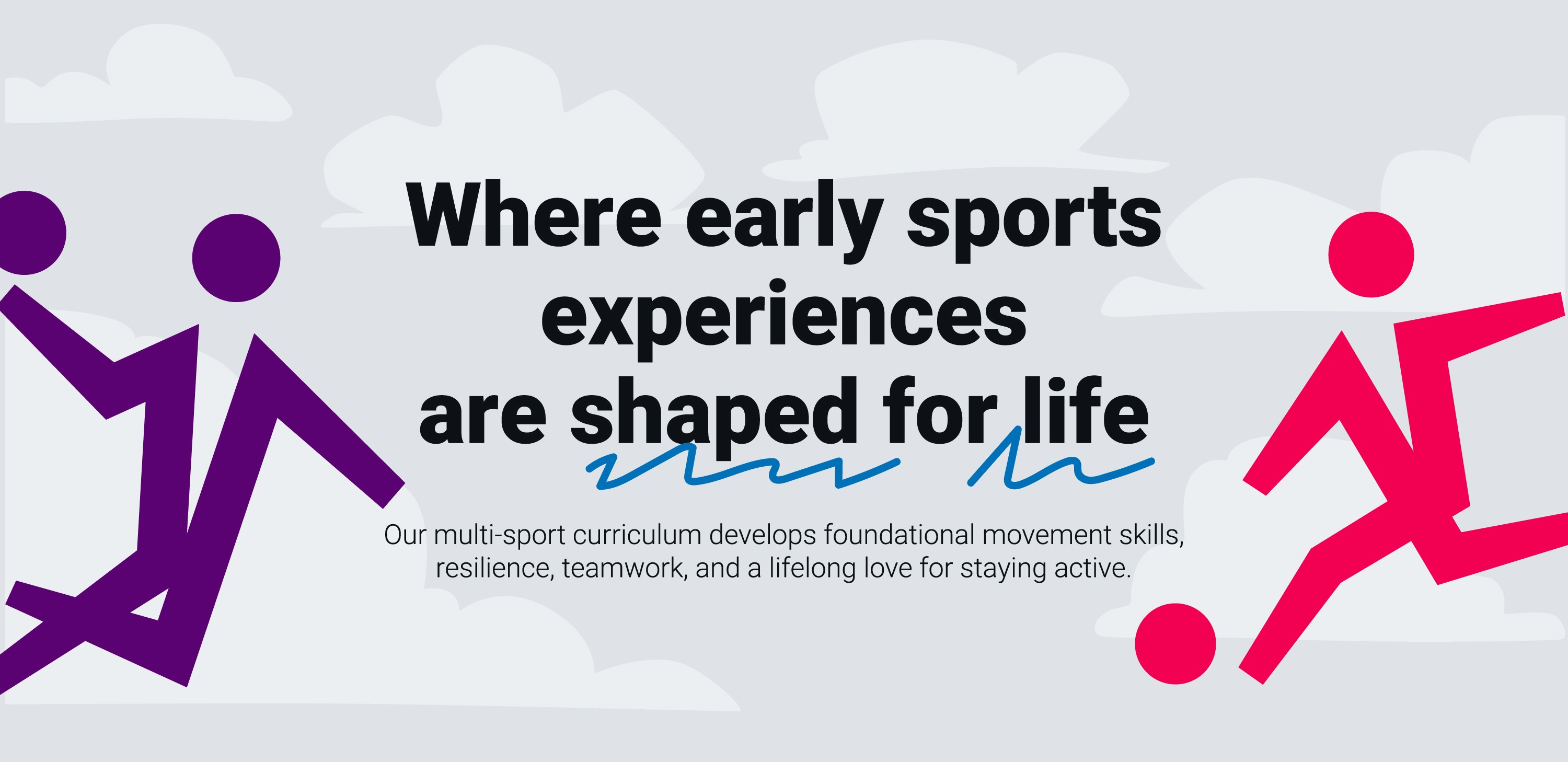 Where early sports experiences are shaped for life

Our multi-sport curriculum develops foundational movement skills, resilience, teamwork, and a lifelong love for staying active.